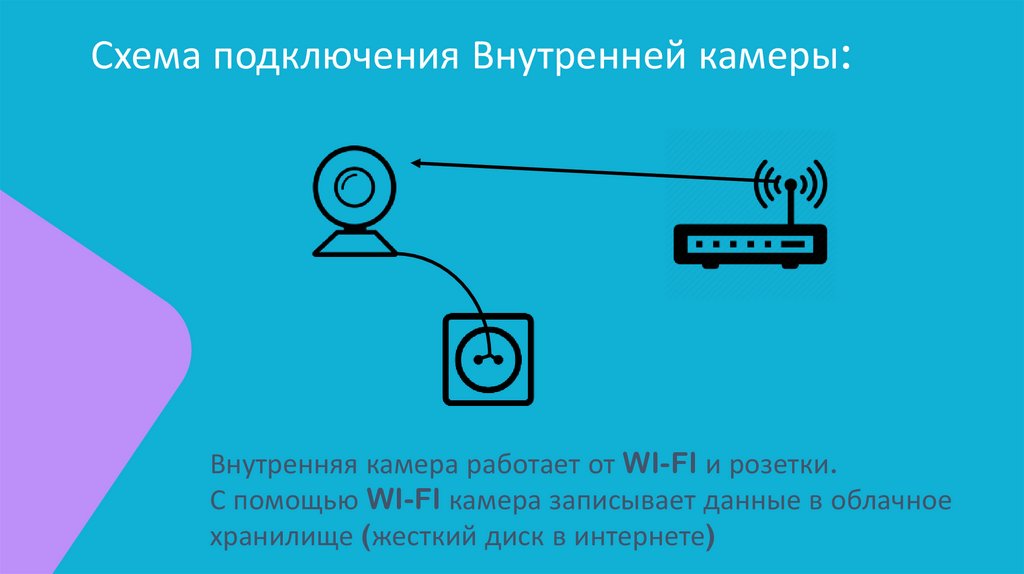 Схема подключения Внутренней камеры:

Внутренняя камера работает от WI-FI и розетки.
С помощью WI-FI камера записывает данные в облачное хранилище (жесткий диск в интернете)